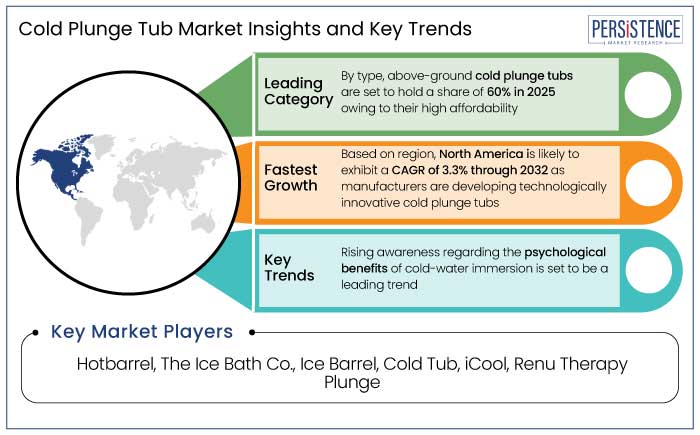 Cold Plunge Tub Market Insights and Key Trends

PERSISTENCE
MARKET RESEARCH

Leading Category

By type, above-ground cold plunge tubs are set to hold a share of 60% in 2025 owing to their high affordability

Fastest Growth

Based on region, North America is likely to exhibit a CAGR of 3.3% through 2032 as manufacturers are developing technologically innovative cold plunge tubs

Key Trends

Rising awareness regarding the psychological benefits of cold-water immersion is set to be a leading trend

Key Market Players

Hotbarrel, The Ice Bath Co., Ice Barrel, Cold Tub, iCool, Renu Therapy Plunge